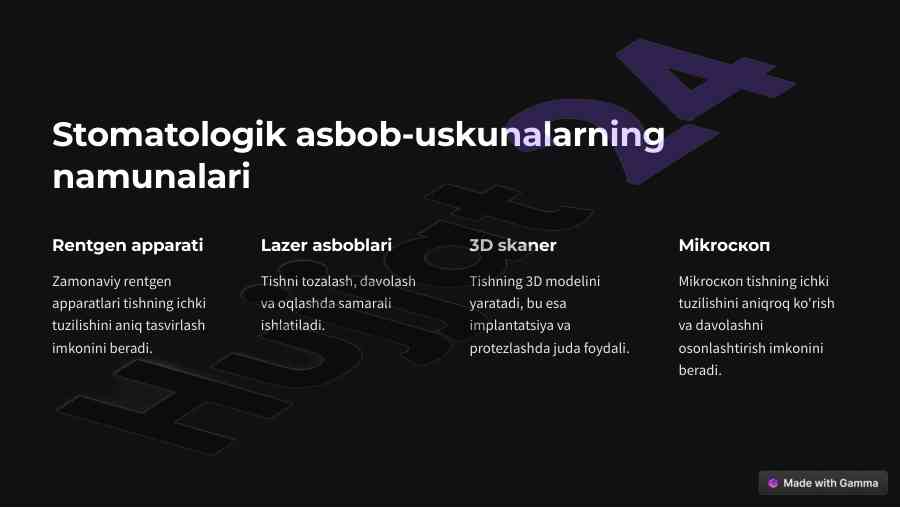 Stomatologik asbob-uskunalarning namunalari

Rentgen apparati

Zamonaviy rentgen apparatlari tishning ichki tuzilishini aniq tasvirlash imkonini beradi.

Lazer asboblari

Tishni tozalash, davolash va oqlashda samarali ishlatiladi.

3D skaner

Tishning 3D modelini yaratadi, bu esa implantatsiya va protezlashda juda foydali.

Mikroскоп

Mikroскоп tishning ichki tuzilishini aniqroq ko'rish va davolashni osonlashtirish imkonini beradi.

Hujjat24

Made with Gamma